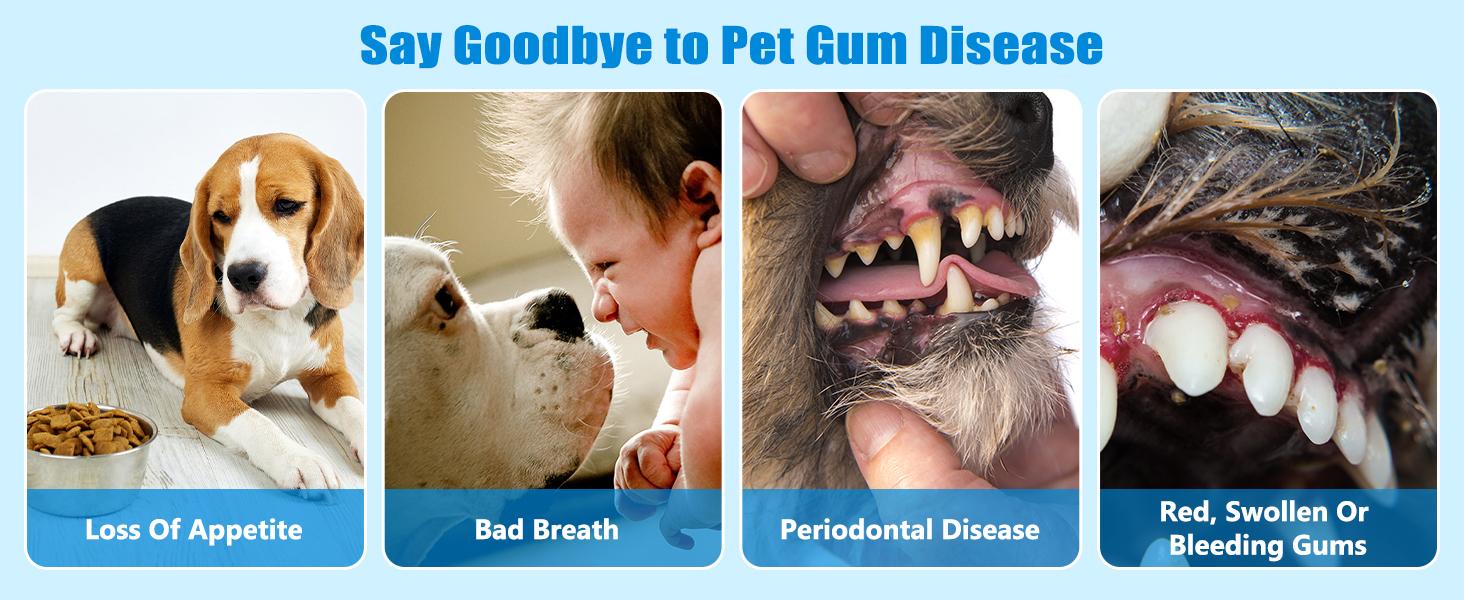 Say Goodbye to Pet Gum Disease

Loss Of Appetite

Bad Breath

Periodontal Disease

Red, Swollen Or Bleeding Gums